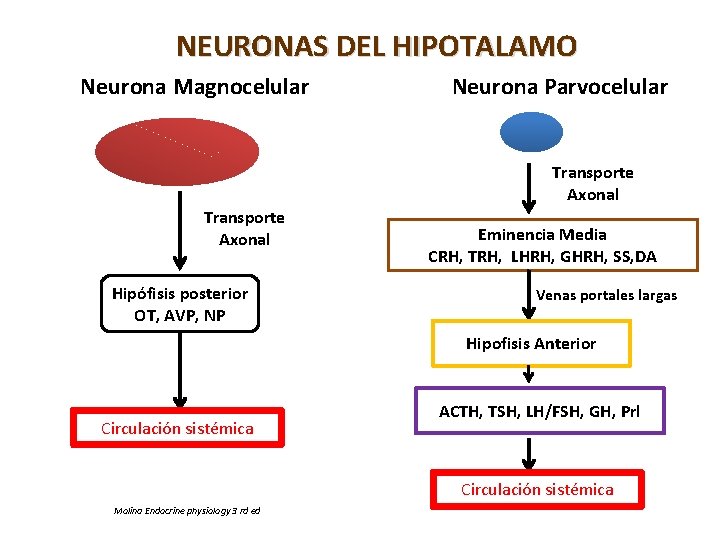 NEURONAS DEL HIPOTALAMO

Neurona Magnocelular

Transporte Axonal

Hipófisis posterior
OT, AVP, NP

Circulación sistémica

Molina Endocrine physiology 3 rd ed

Neurona Parvocelular

Transporte Axonal

Eminencia Media
CRH, TRH, LHRH, GHRH, SS,DA

Venas portales largas

Hipofisis Anterior

ACTH, TSH, LH/FSH, GH, Prl

Circulación sistémica